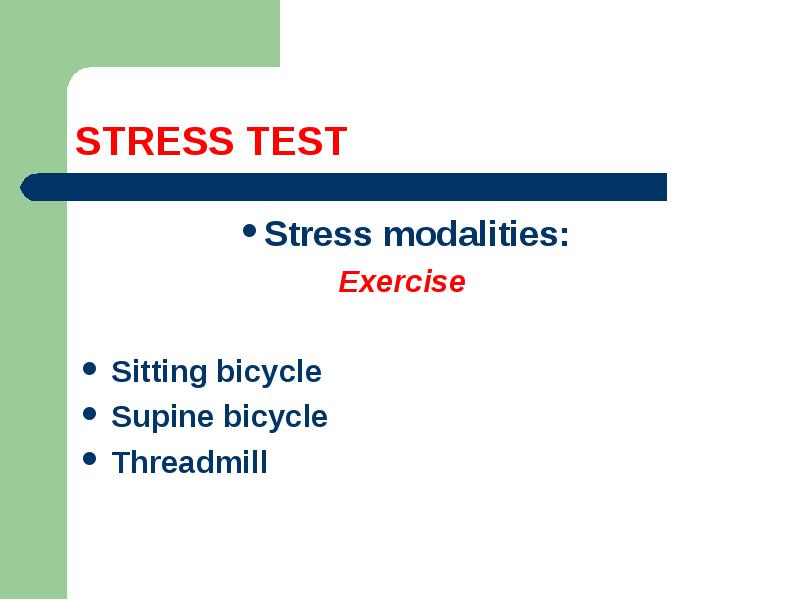 STRESS TEST

• Stress modalities:

Exercise

• Sitting bicycle
• Supine bicycle
• Threadmill